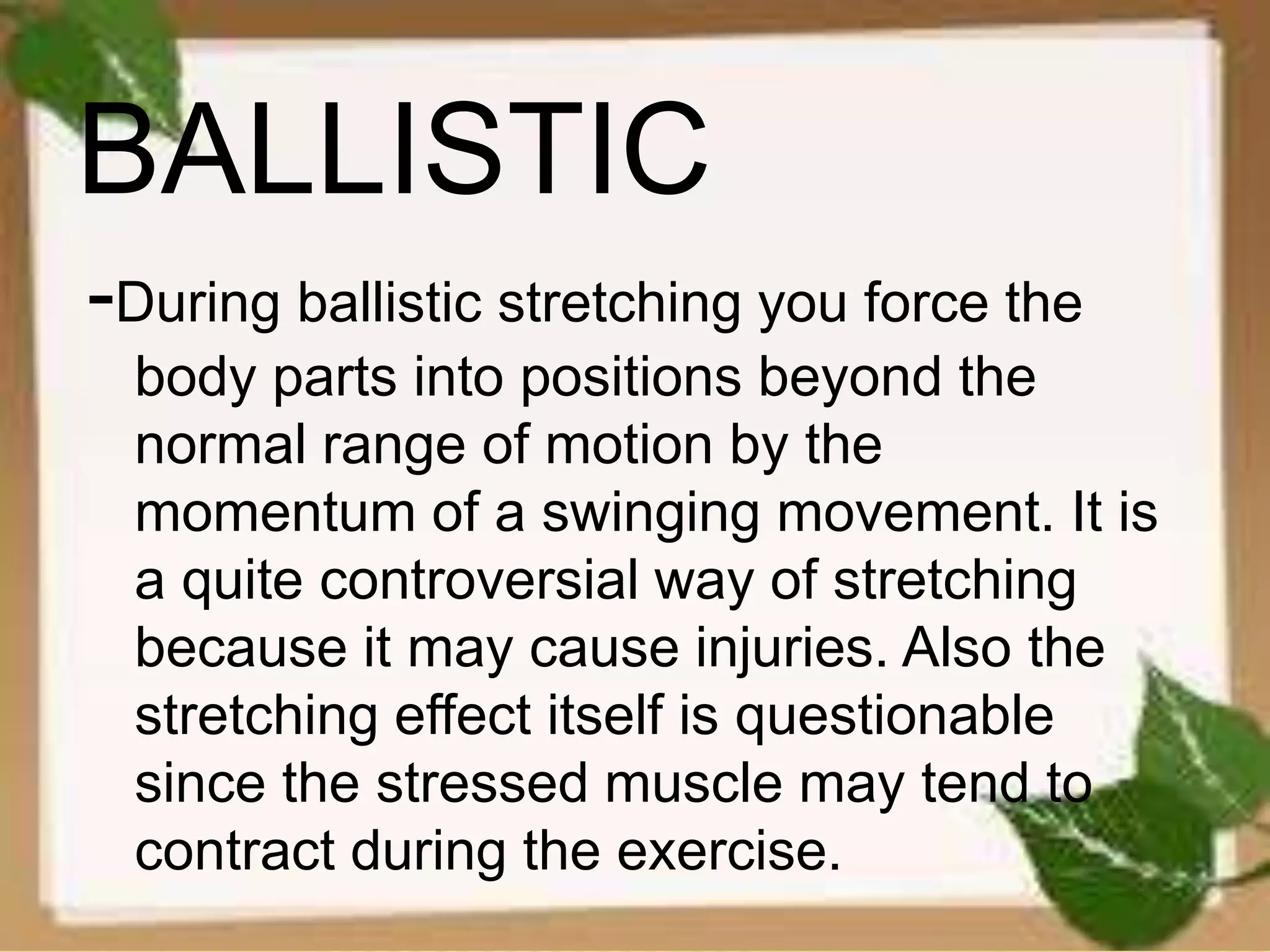 BALLISTIC

-During ballistic stretching you force the body parts into positions beyond the normal range of motion by the momentum of a swinging movement. It is a quite controversial way of stretching because it may cause injuries. Also the stretching effect itself is questionable since the stressed muscle may tend to contract during the exercise.